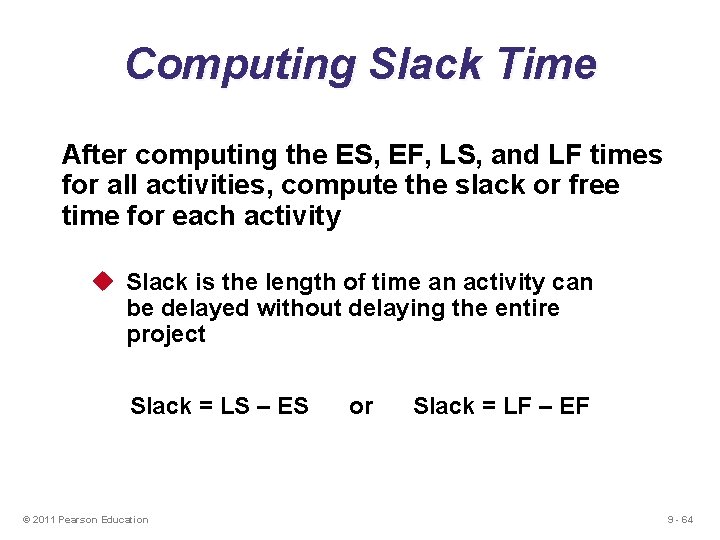 Computing Slack Time

After computing the ES, EF, LS, and LF times for all activities, compute the slack or free time for each activity

Slack is the length of time an activity can be delayed without delaying the entire project

Slack = LS – ES or Slack = LF – EF

© 2011 Pearson Education

9 - 64